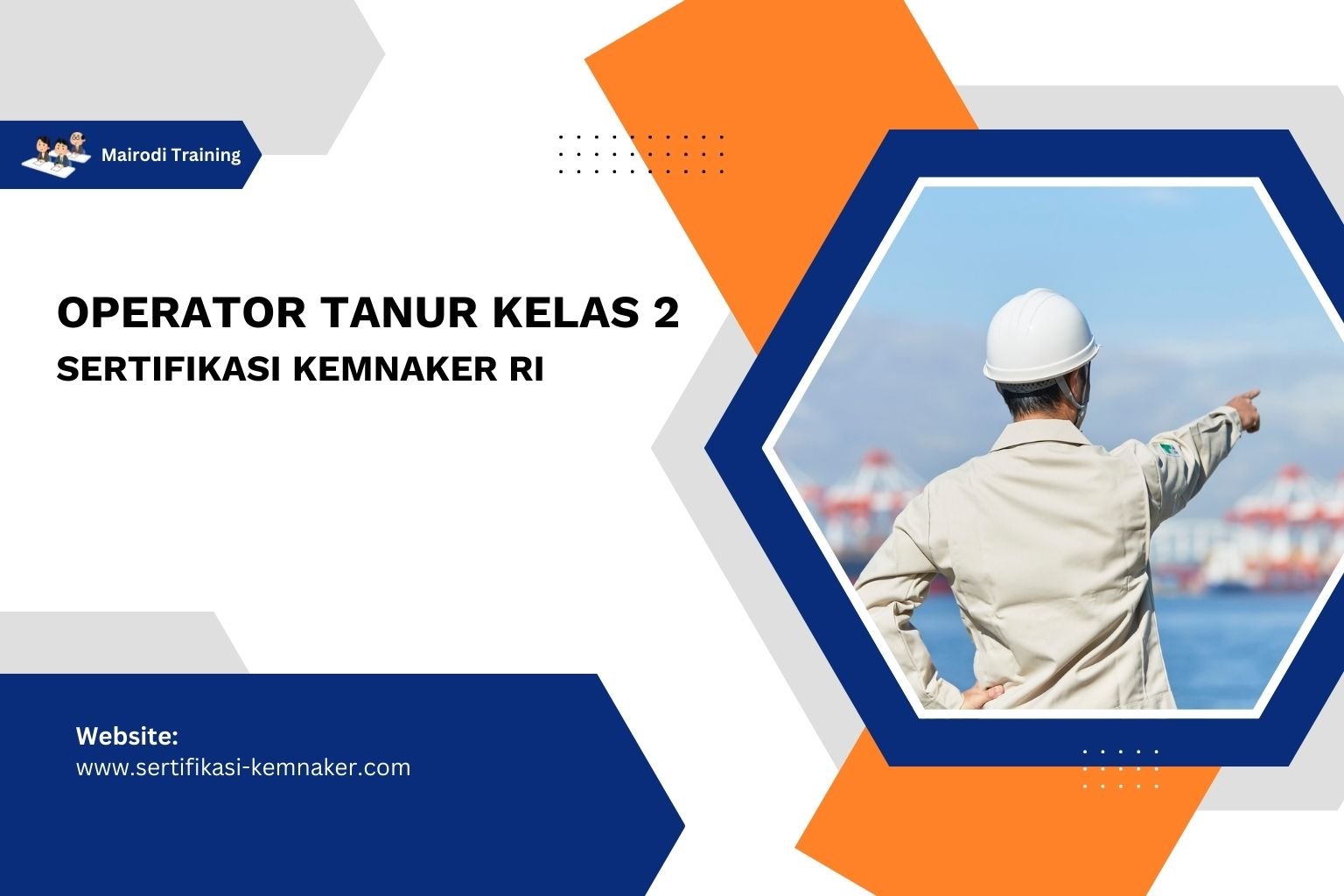 Mairodi Training

OPERATOR TANUR KELAS 2
SERTIFIKASI KEMNAKER RI

Website:
www.sertifikasi-kemnaker.com